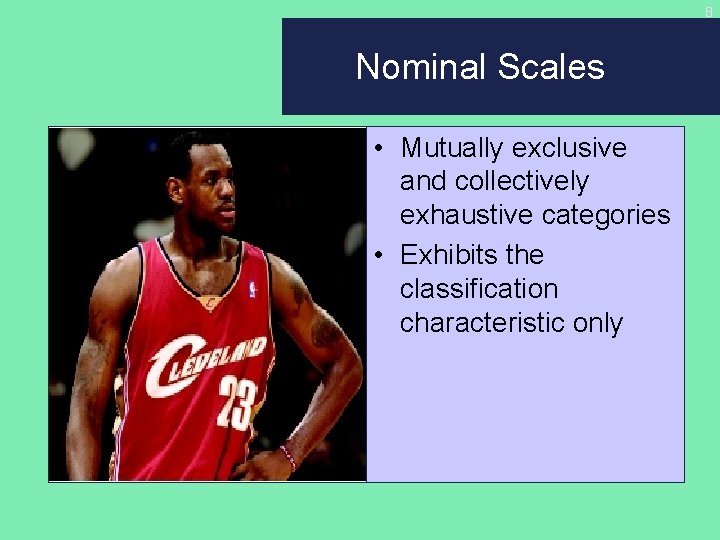 8

Nominal Scales

CLEVELAND 23

• Mutually exclusive and collectively exhaustive categories
• Exhibits the classification characteristic only